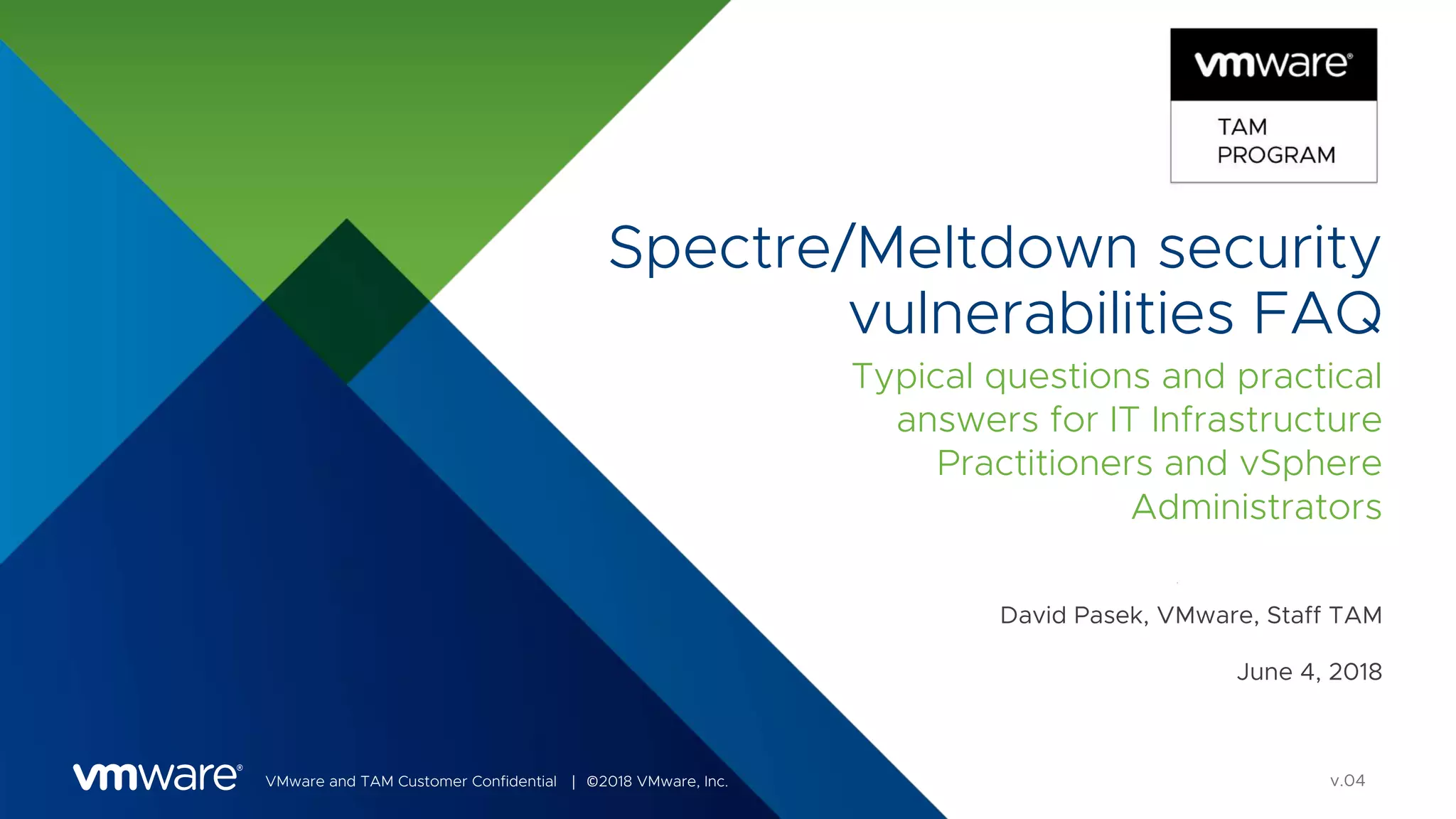 vmware®

TAM PROGRAM

Spectre/Meltdown security vulnerabilities FAQ

Typical questions and practical answers for IT Infrastructure Practitioners and vSphere Administrators

David Pasek, VMware, Staff TAM

June 4, 2018

vmware® VMware and TAM Customer Confidential | ©2018 VMware, Inc.

v.04